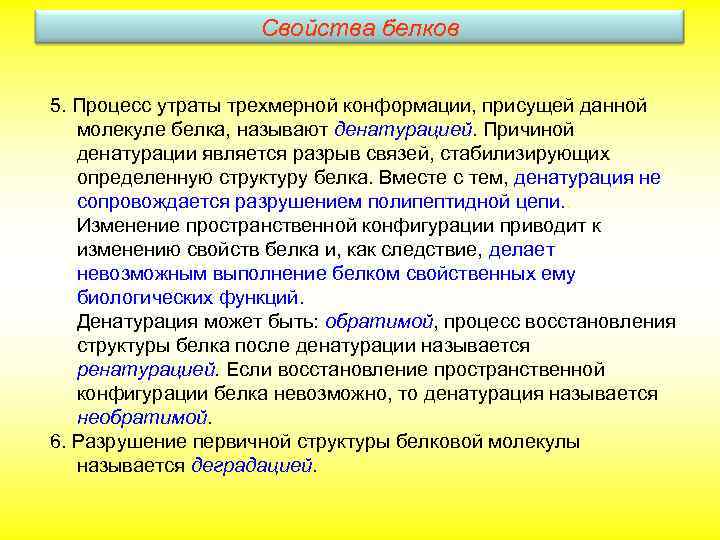 Свойства белков

5. Процесс утраты трехмерной конформации, присущей данной молекуле белка, называют денатурацией. Причиной денатурации является разрыв связей, стабилизирующих определенную структуру белка. Вместе с тем, денатурация не сопровождается разрушением полипептидной цепи.
Изменение пространственной конфигурации приводит к изменению свойств белка и, как следствие, делает невозможным выполнение белком свойственных ему биологических функций.
Денатурация может быть: обратимой, процесс восстановления структуры белка после денатурации называется ренатурацией. Если восстановление пространственной конфигурации белка невозможно, то денатурация называется необратимой.
6. Разрушение первичной структуры белковой молекулы называется деградацией.